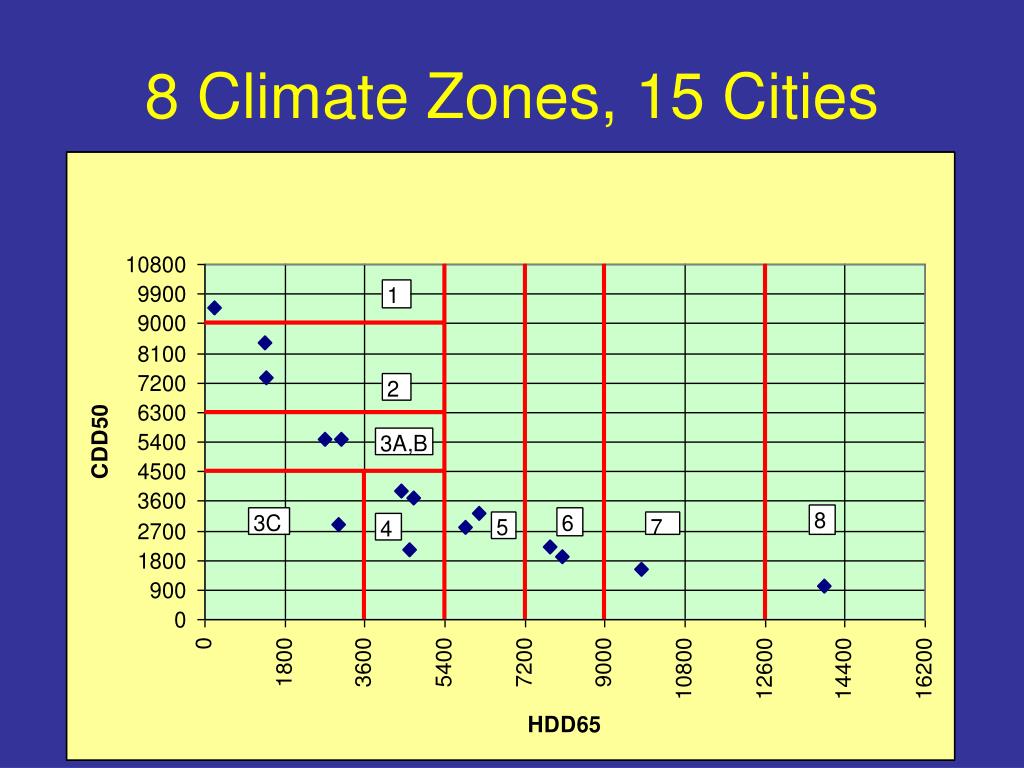 8 Climate Zones, 15 Cities

CDD50

10800
9900
9000
8100
7200
6300
5400
4500
3600
2700
1800
900
0

1
2
3A,B
3C
4
5
6
7
8

0
1800
3600
5400
7200
9000
10800
12600
14400
16200

HDD65